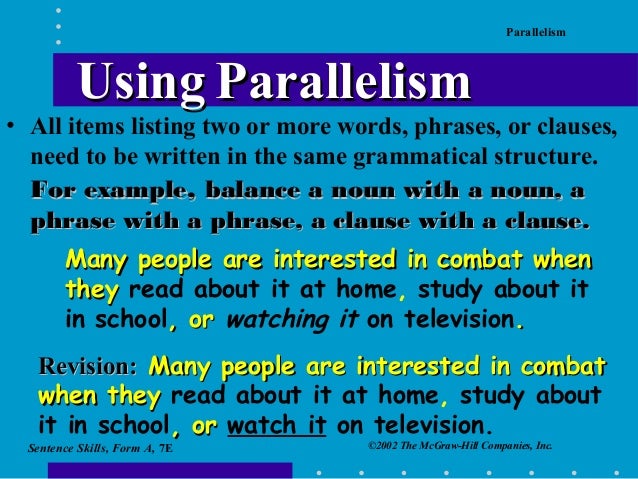 Parallelism

Using Parallelism

• All items listing two or more words, phrases, or clauses, need to be written in the same grammatical structure. For example, balance a noun with a noun, a phrase with a phrase, a clause with a clause.

Many people are interested in combat when they read about it at home, study about it in school, or watching it on television.

Revision: Many people are interested in combat when they read about it at home, study about it in school, or watch it on television.

Sentence Skills, Form A, 7E

©2002 The McGraw-Hill Companies, Inc.